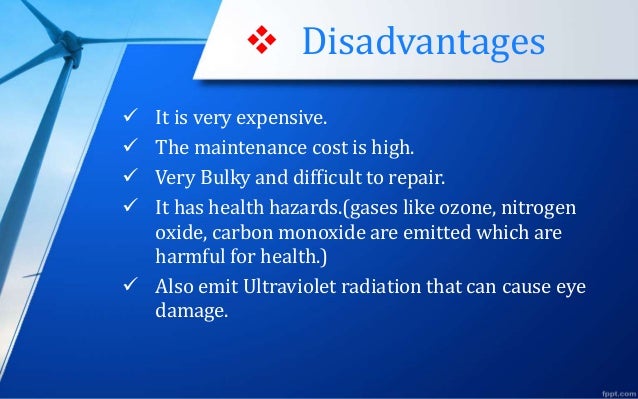 ❖ Disadvantages

✓ It is very expensive.
✓ The maintenance cost is high.
✓ Very Bulky and difficult to repair.
✓ It has health hazards.(gases like ozone, nitrogen oxide, carbon monoxide are emitted which are harmful for health.)
✓ Also emit Ultraviolet radiation that can cause eye damage.

fppt.com